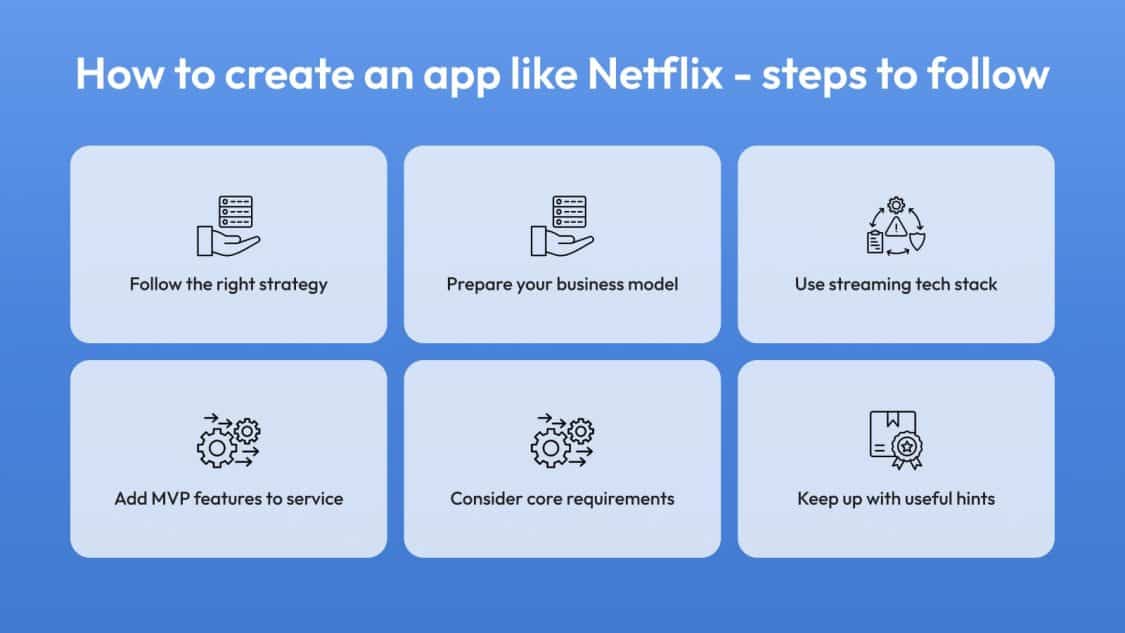 How to create an app like Netflix - steps to follow

Follow the right strategy

Prepare your business model

Use streaming tech stack

Add MVP features to service

Consider core requirements

Keep up with useful hints